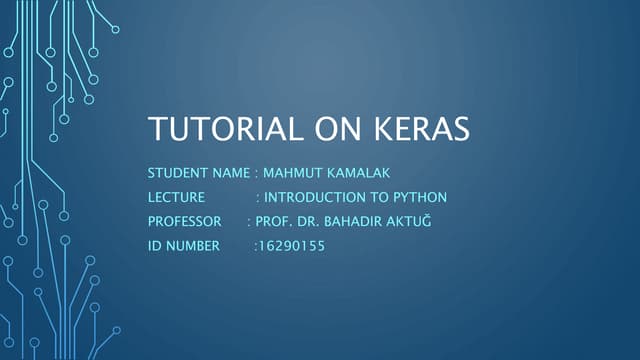 TUTORIAL ON KERAS

STUDENT NAME : MAHMUT KAMALAK
LECTURE : INTRODUCTION TO PYTHON
PROFESSOR : PROF. DR. BAHADIR AKTUĞ
ID NUMBER :16290155